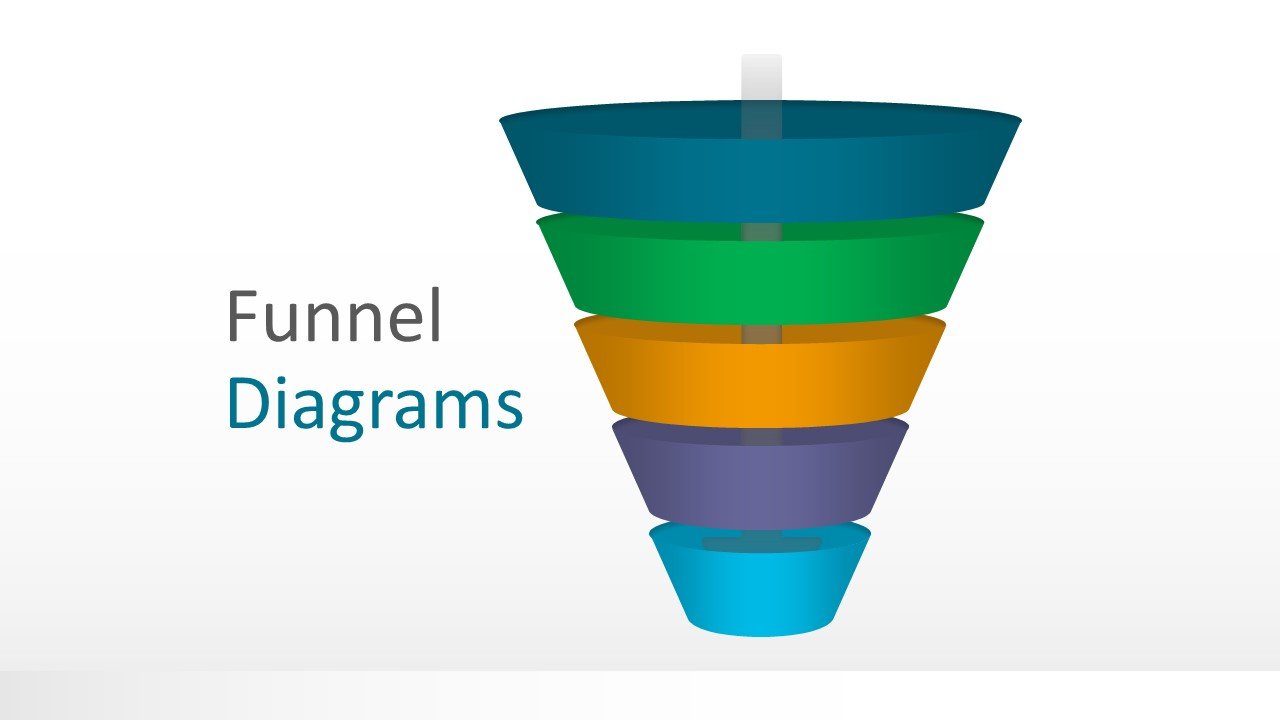 Funnel
Diagrams